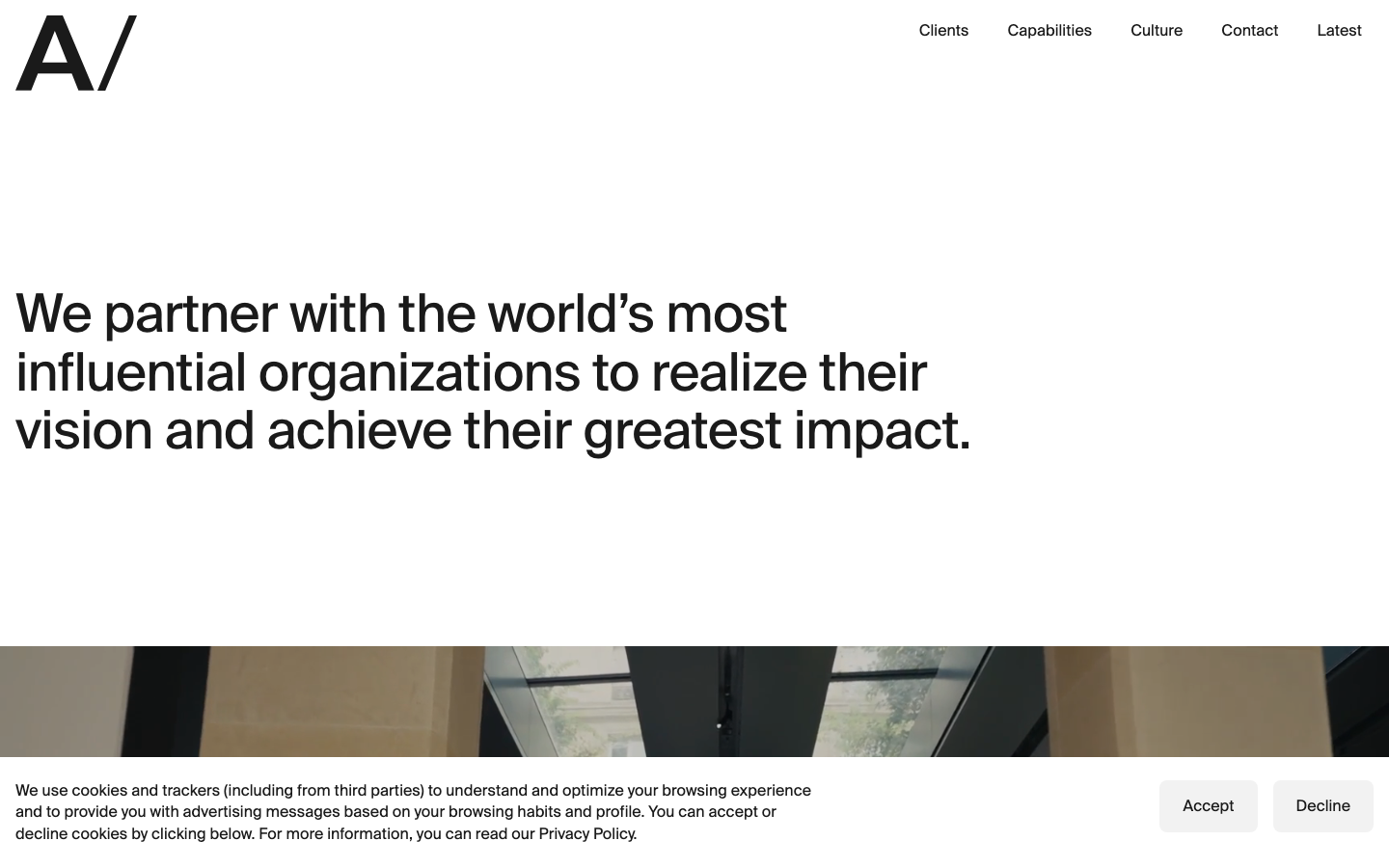 A/

Clients Capabilities Culture Contact Latest

We partner with the world’s most influential organizations to realize their vision and achieve their greatest impact.

We use cookies and trackers (including from third parties) to understand and optimize your browsing experience and to provide you with advertising messages based on your browsing habits and profile. You can accept or decline cookies by clicking below. For more information, you can read our Privacy Policy.

Accept

Decline